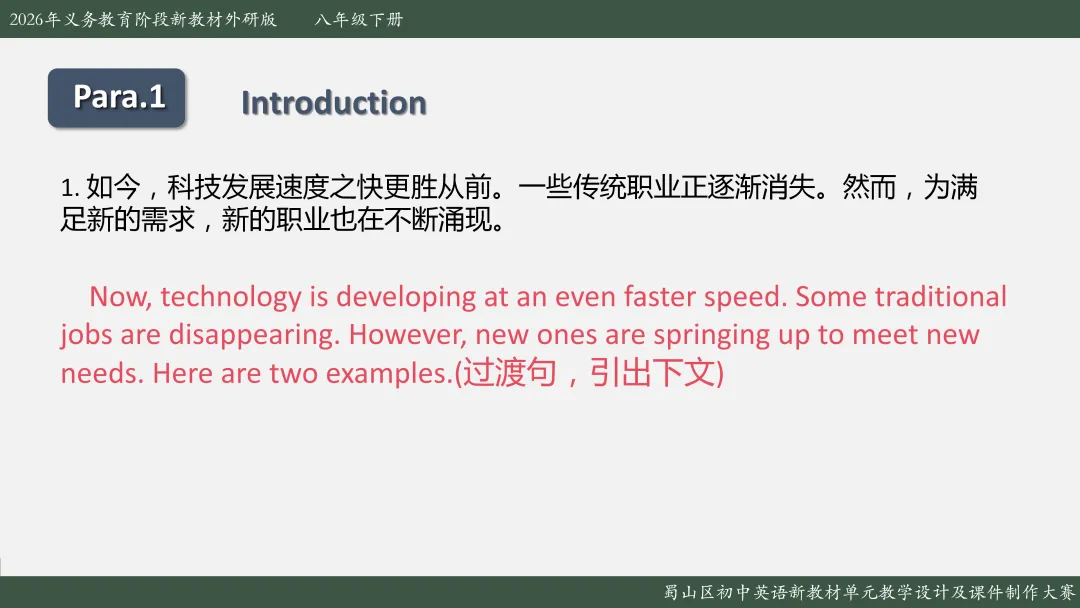 2026年义务教育阶段新教材外研版　　八年级下册

Para.1

Introduction

1. 如今，科技发展速度之快更胜从前。一些传统职业正逐渐消失。然而，为满足新的需求，新的职业也在不断涌现。

Now, technology is developing at an even faster speed. Some traditional jobs are disappearing. However, new ones are springing up to meet new needs. Here are two examples.(过渡句，引出下文)

蜀山区初中英语新教材单元教学设计及课件制作大赛